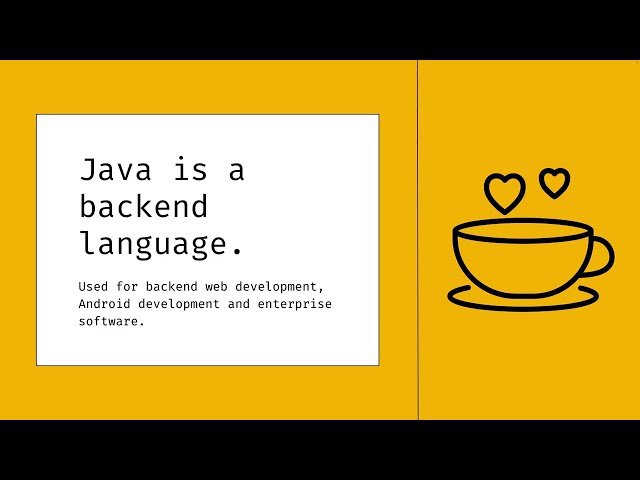 Java is a backend language.

Used for backend web development, Android development and enterprise software.